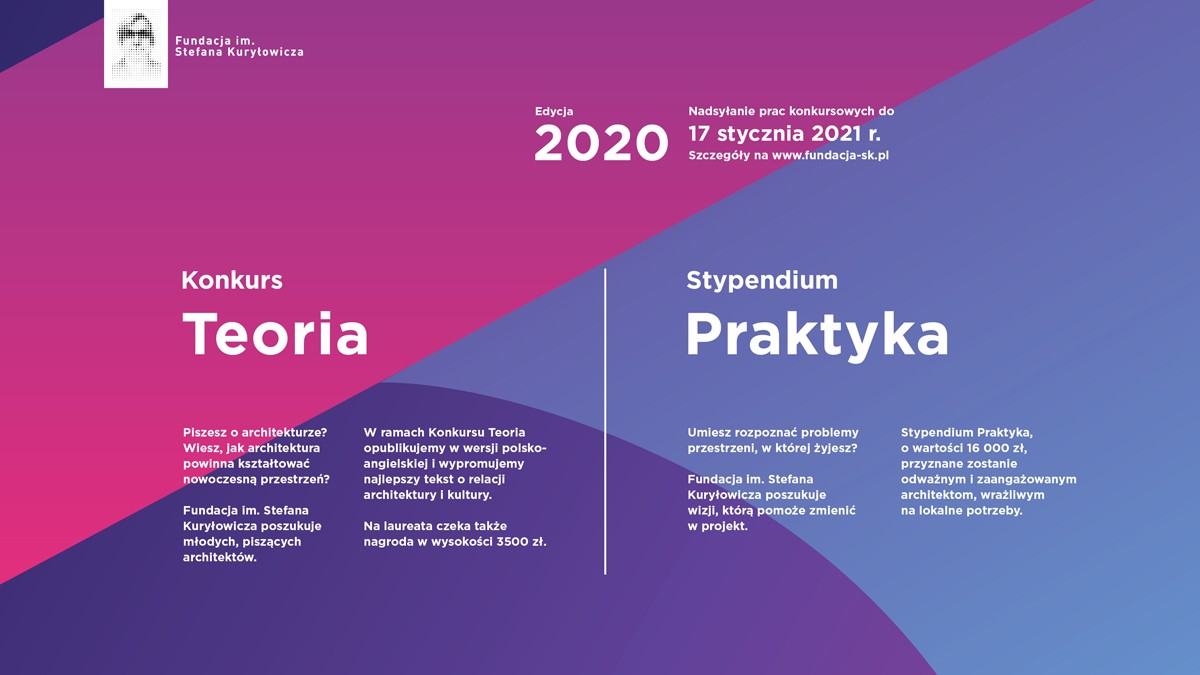 Fundacja im. Stefana Kuryłowicza

Edycja
2020

Nadsyłanie prac konkursowych do
17 stycznia 2021 r.
Szczegóły na www.fundacja-sk.pl

Konkurs
Teoria

Piszesz o architekturze? Wiesz, jak architektura powinna kształtować nowoczesną przestrzeń?

Fundacja im. Stefana Kuryłowicza poszukuje młodych, piszących architektów.

W ramach Konkursu Teoria opublikujemy w wersji polsko-angielskiej i wypromujemy najlepszy tekst o relacji architektury i kultury.

Na laureata czeka także nagroda w wysokości 3500 zł.

Stypendium
Praktyka

Umiesz rozpoznać problemy przestrzeni, w której żyjesz?

Fundacja im. Stefana Kuryłowicza poszukuje wizji, którą pomoże zmienić w projekt.

Stypendium Praktyka, o wartości 16 000 zł, przyznane zostanie odważnym i zaangażowanym architektom, wrażliwym na lokalne potrzeby.